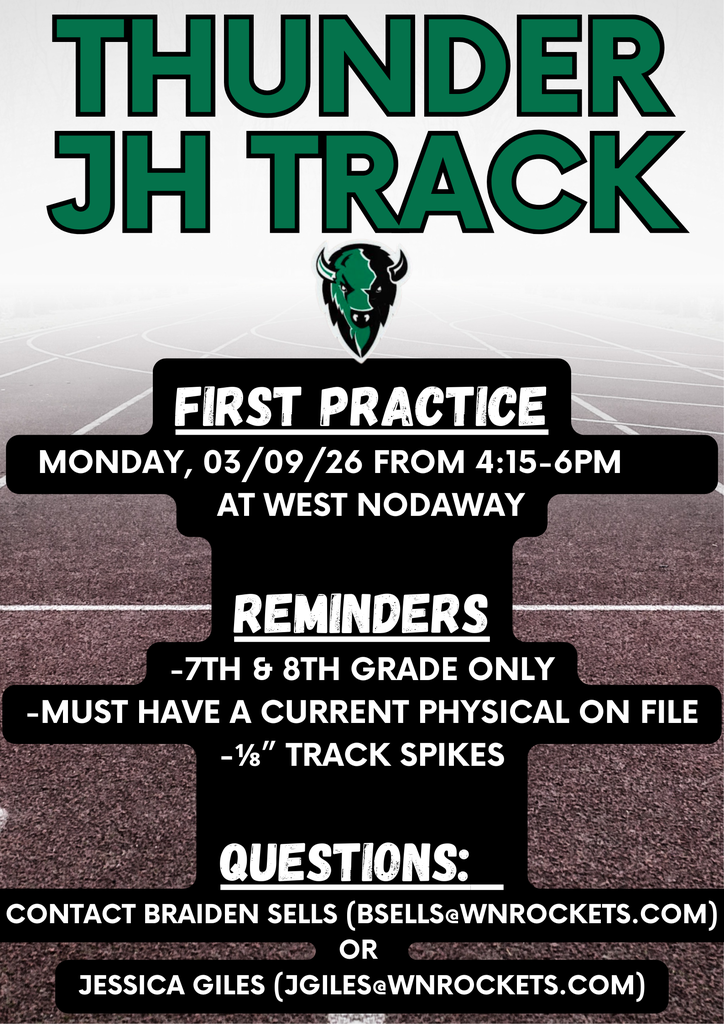 THUNDER JH TRACK

FIRST PRACTICE

MONDAY, 03/09/26 FROM 4:15-6PM AT WEST NODAWAY

REMINDERS

-7TH & 8TH GRADE ONLY
-MUST HAVE A CURRENT PHYSICAL ON FILE
-⅛" TRACK SPIKES

QUESTIONS:

CONTACT BRAIDEN SELLS (BSELLS@WNROCKETS.COM)
OR
JESSICA GILES (JGILES@WNROCKETS.COM)